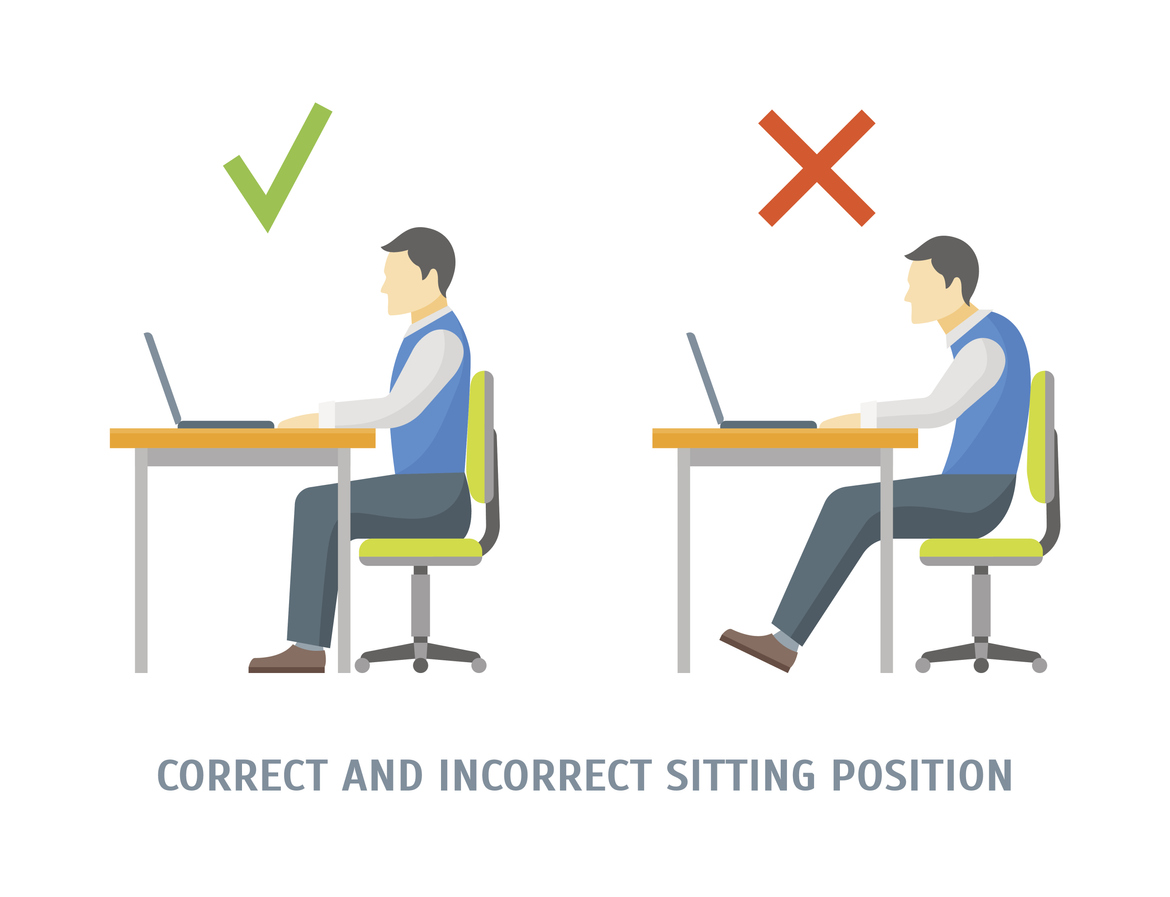 CORRECT AND INCORRECT SITTING POSITION